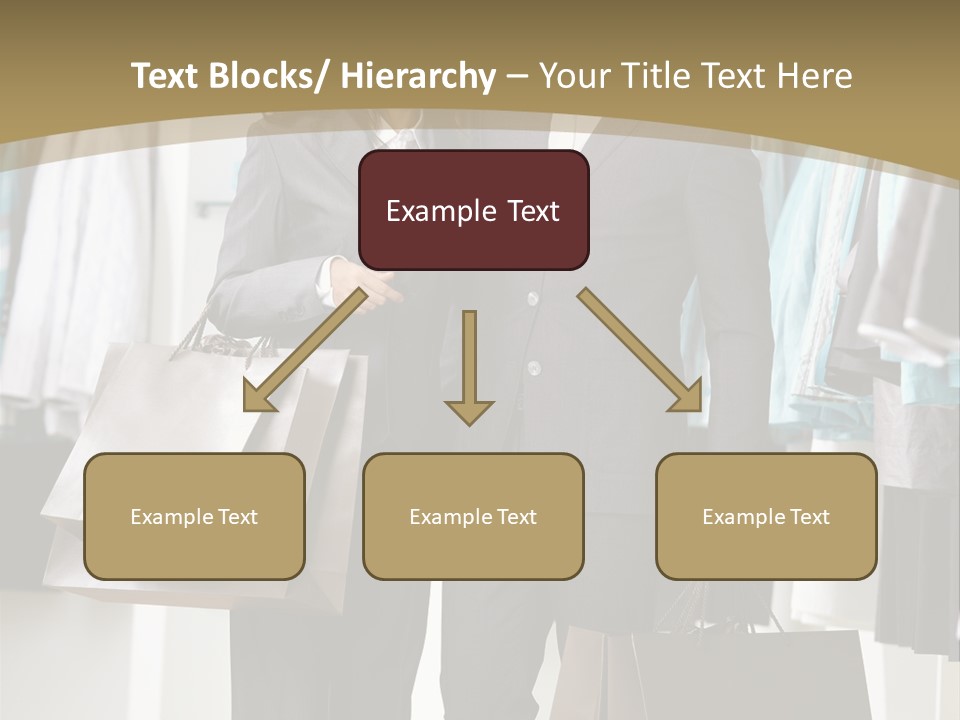 Text Blocks/ Hierarchy – Your Title Text Here

Example Text

Example Text

Example Text

Example Text